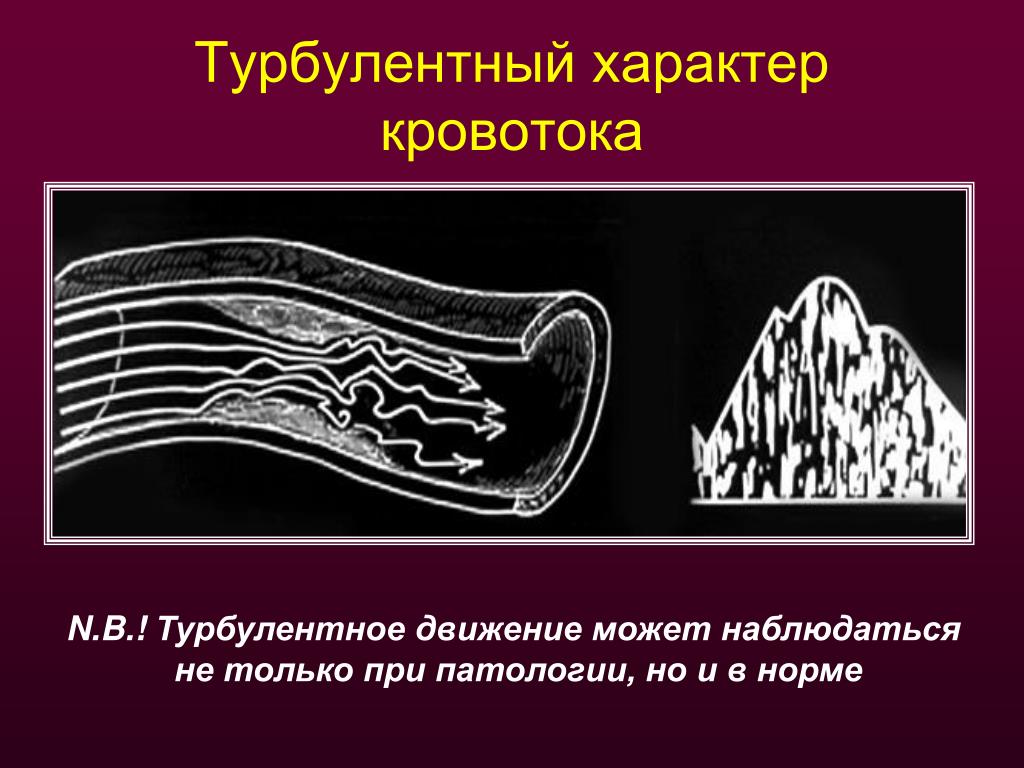 Турбулентный характер кровотока

N.B.! Турбулентное движение может наблюдаться не только при патологии, но и в норме